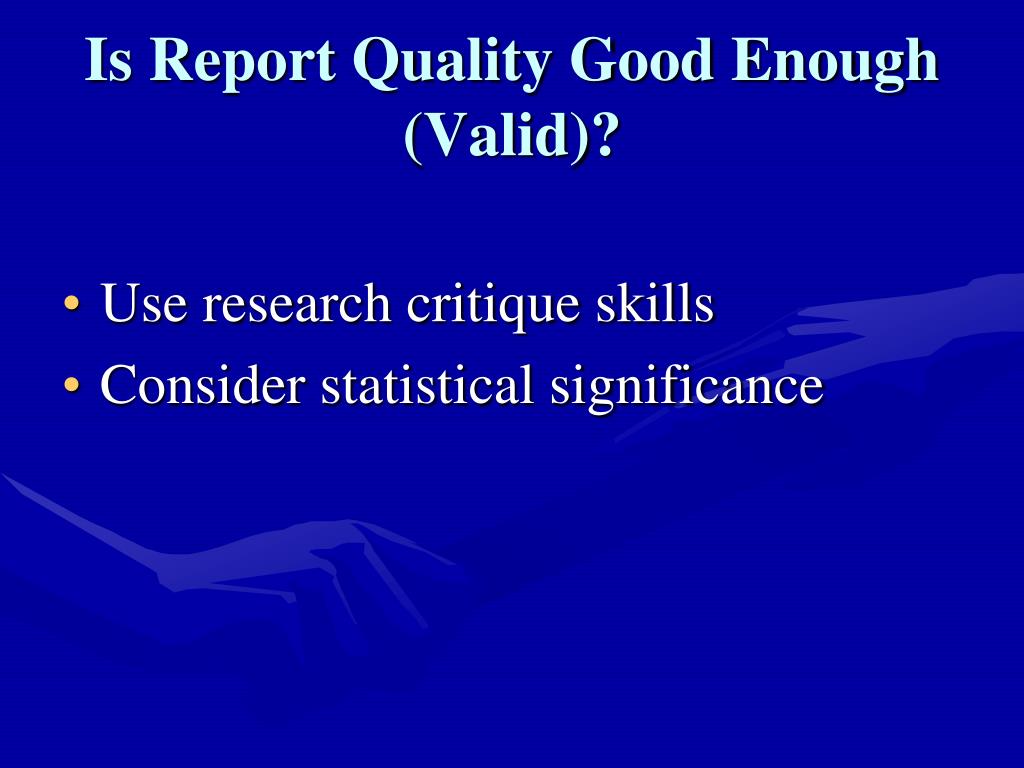 Is Report Quality Good Enough (Valid)?

• Use research critique skills
• Consider statistical significance